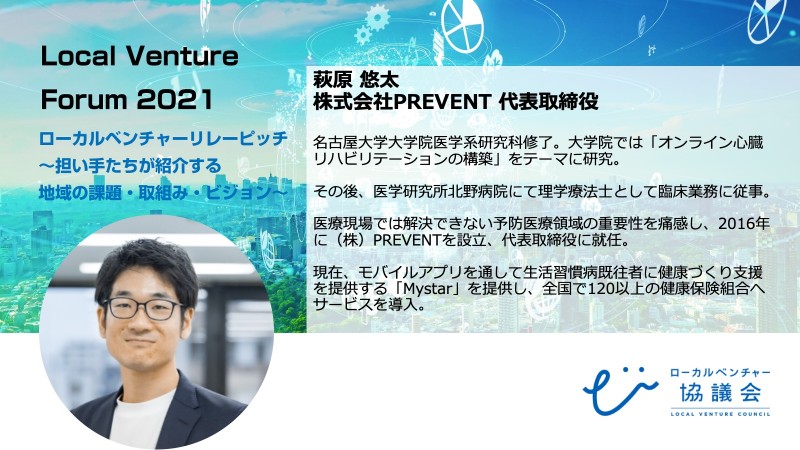 Local Venture Forum 2021

ローカルベンチャーリレーピッチ
～担い手たちが紹介する
地域の課題・取組み・ビジョン～

萩原 悠太
株式会社PREVENT 代表取締役

名古屋大学大学院医学系研究科修了。大学院では「オンライン心臓リハビリテーションの構築」をテーマに研究。

その後、医学研究所北野病院にて理学療法士として臨床業務に従事。

医療現場では解決できない予防医療領域の重要性を痛感し、2016年に（株）PREVENTを設立、代表取締役に就任。

現在、モバイルアプリを通して生活習慣病既往者に健康づくり支援を提供する「Mystar」を提供し、全国で120以上の健康保険組合へサービスを導入。

ローカルベンチャー
協議会
LOCAL VENTURE COUNCIL